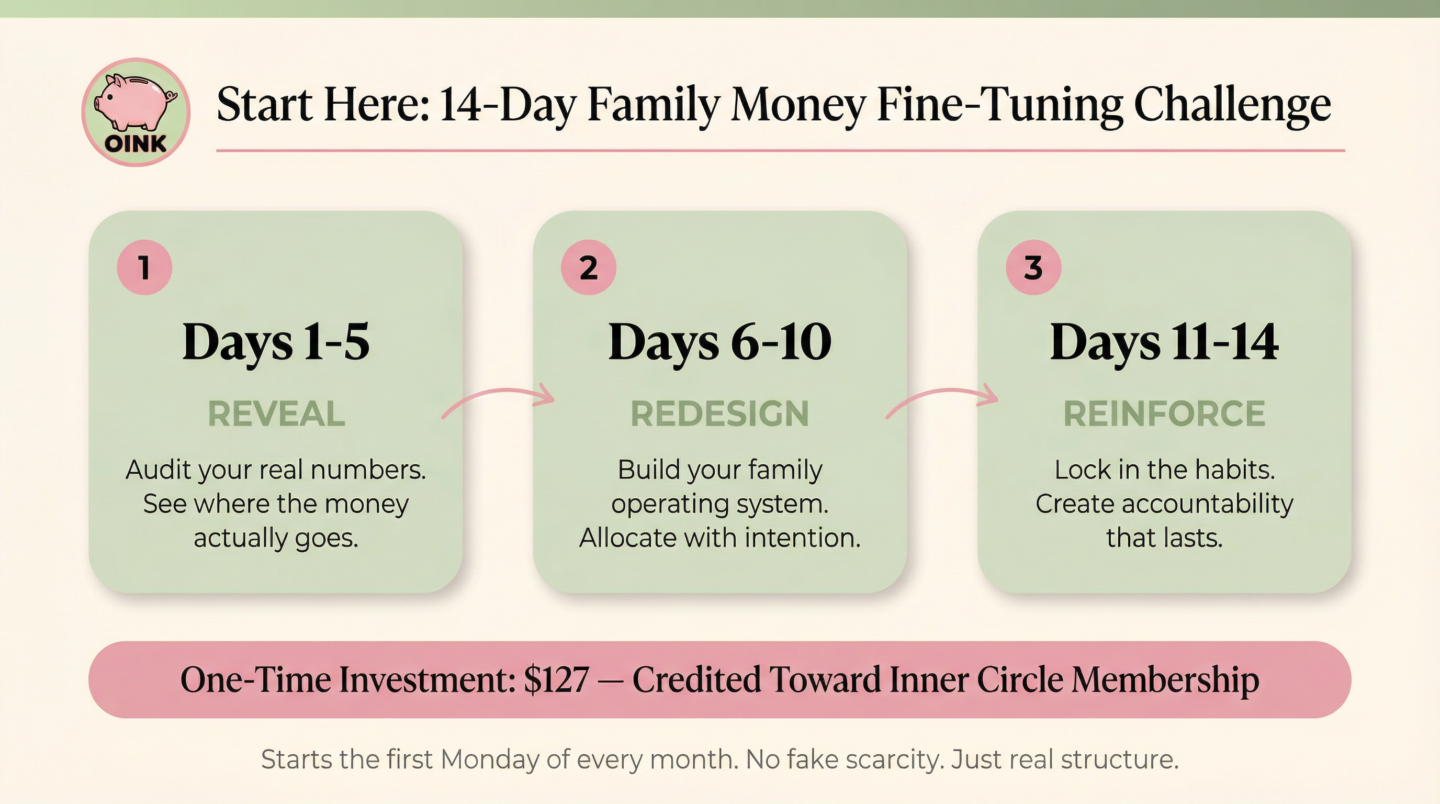 OINK

Start Here: 14-Day Family Money Fine-Tuning Challenge

1
Days 1-5
REVEAL
Audit your real numbers. See where the money actually goes.

2
Days 6-10
REDESIGN
Build your family operating system. Allocate with intention.

3
Days 11-14
REINFORCE
Lock in the habits. Create accountability that lasts.

One-Time Investment: \$127 — Credited Toward Inner Circle Membership

Starts the first Monday of every month. No fake scarcity. Just real structure.